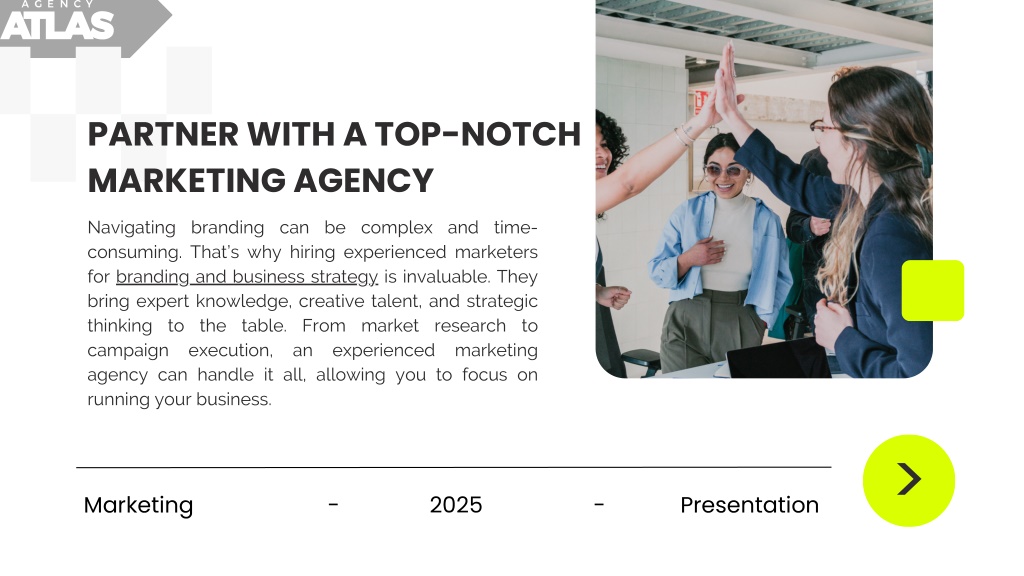 AGENCY
ATLAS

PARTNER WITH A TOP-NOTCH MARKETING AGENCY

Navigating branding can be complex and time-consuming. That's why hiring experienced marketers for branding and business strategy is invaluable. They bring expert knowledge, creative talent, and strategic thinking to the table. From market research to campaign execution, an experienced marketing agency can handle it all, allowing you to focus on running your business.

Marketing - 2025 - Presentation